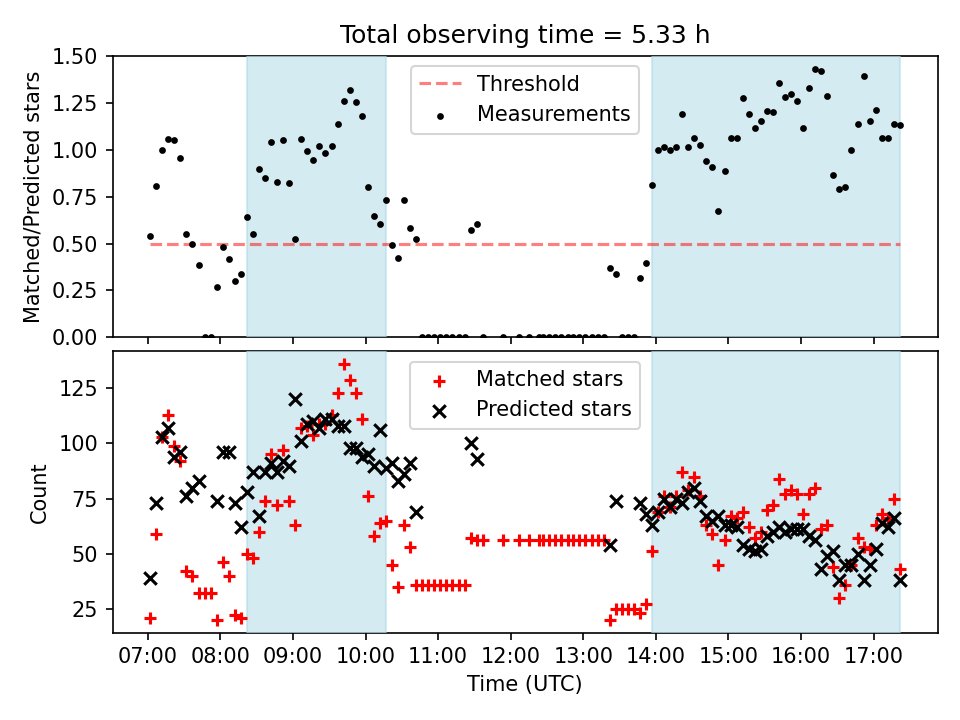 Total observing time = 5.33 h

Matched/Predicted stars

1.50
1.25
1.00
0.75
0.50
0.25
0.00

Threshold
Measurements

Count

125
100
75
50
25

Matched stars
Predicted stars

07:00 08:00 09:00 10:00 11:00 12:00 13:00 14:00 15:00 16:00 17:00

Time (UTC)